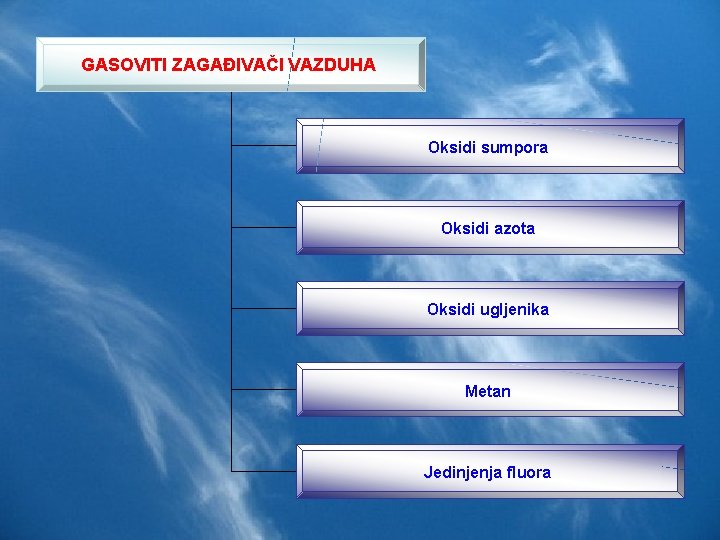 GASOVITI ZAGAĐIVAČI VAZDUHA

Oksidi sumpora

Oksidi azota

Oksidi ugljenika

Metan

Jedinjenja fluora